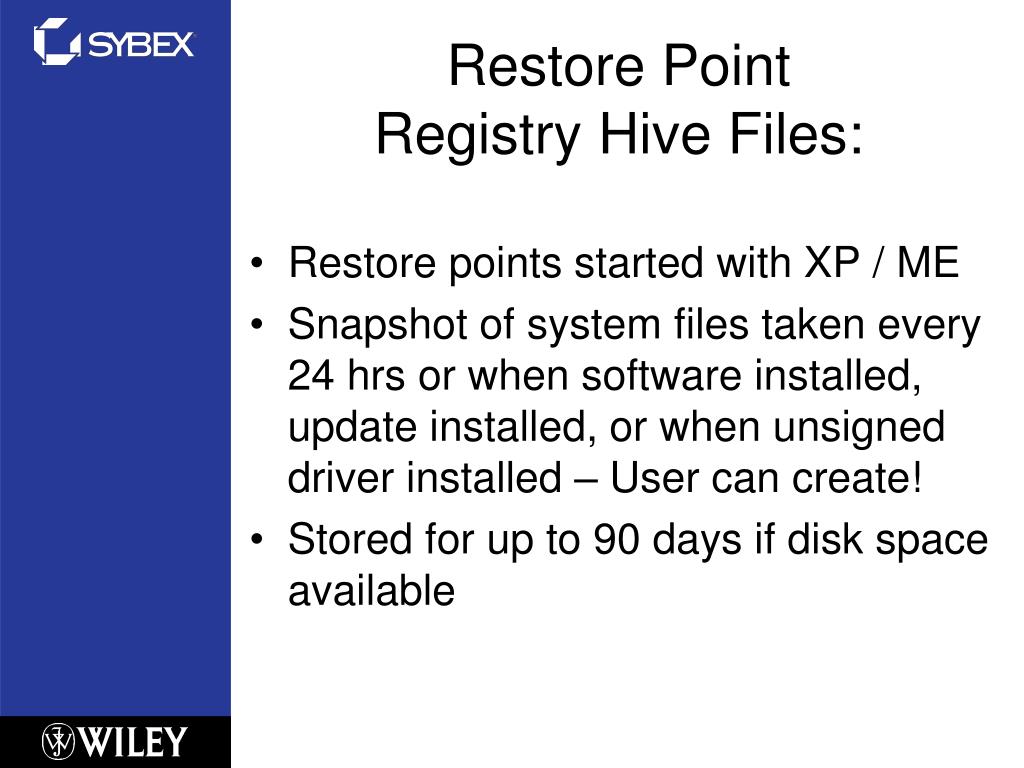 SYBEX

Restore Point
Registry Hive Files:

• Restore points started with XP / ME
• Snapshot of system files taken every 24 hrs or when software installed, update installed, or when unsigned driver installed – User can create!
• Stored for up to 90 days if disk space available

WILEY